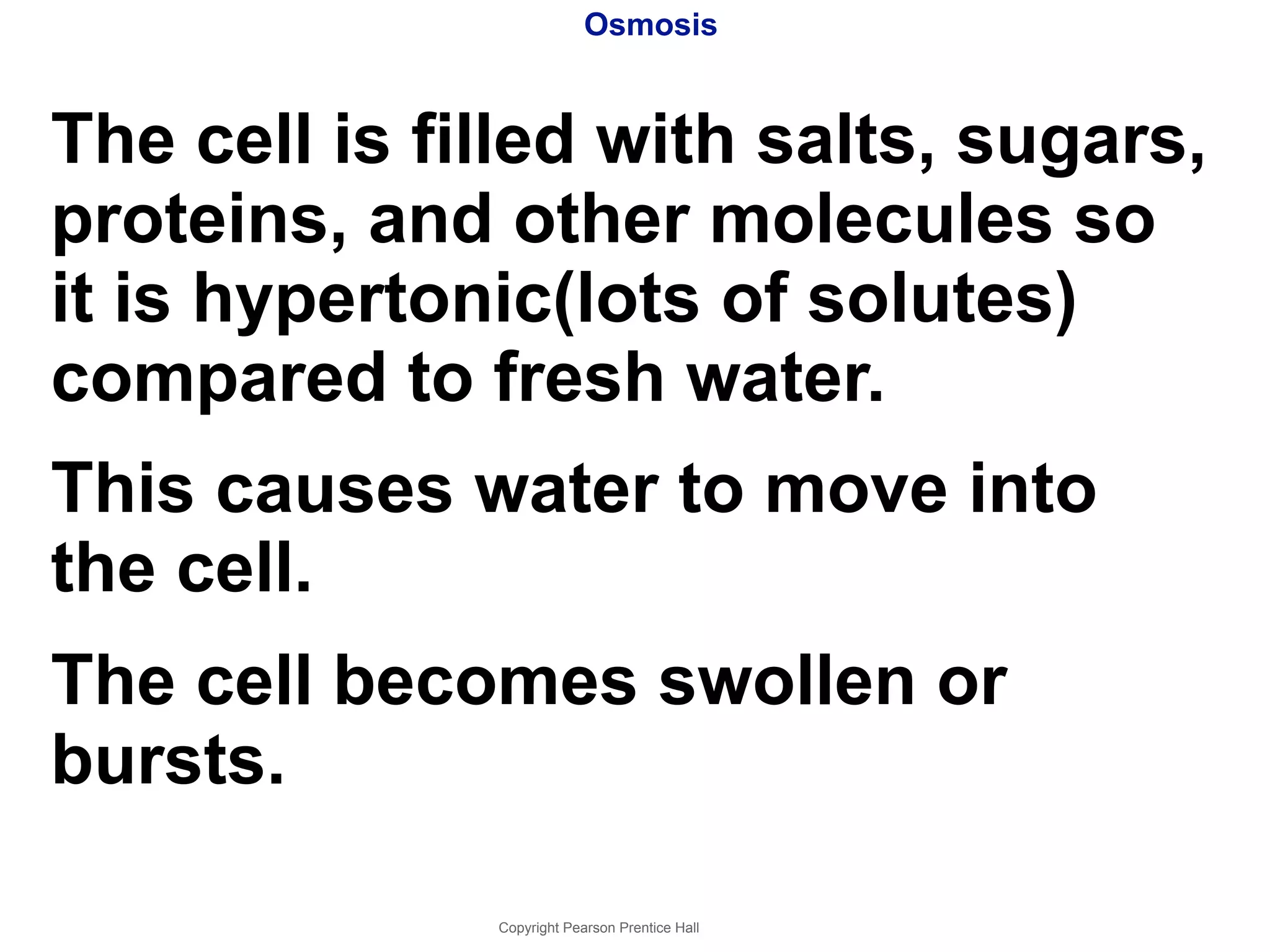 Osmosis

The cell is filled with salts, sugars, proteins, and other molecules so it is hypertonic(lots of solutes) compared to fresh water.

This causes water to move into the cell.

The cell becomes swollen or bursts.

Copyright Pearson Prentice Hall